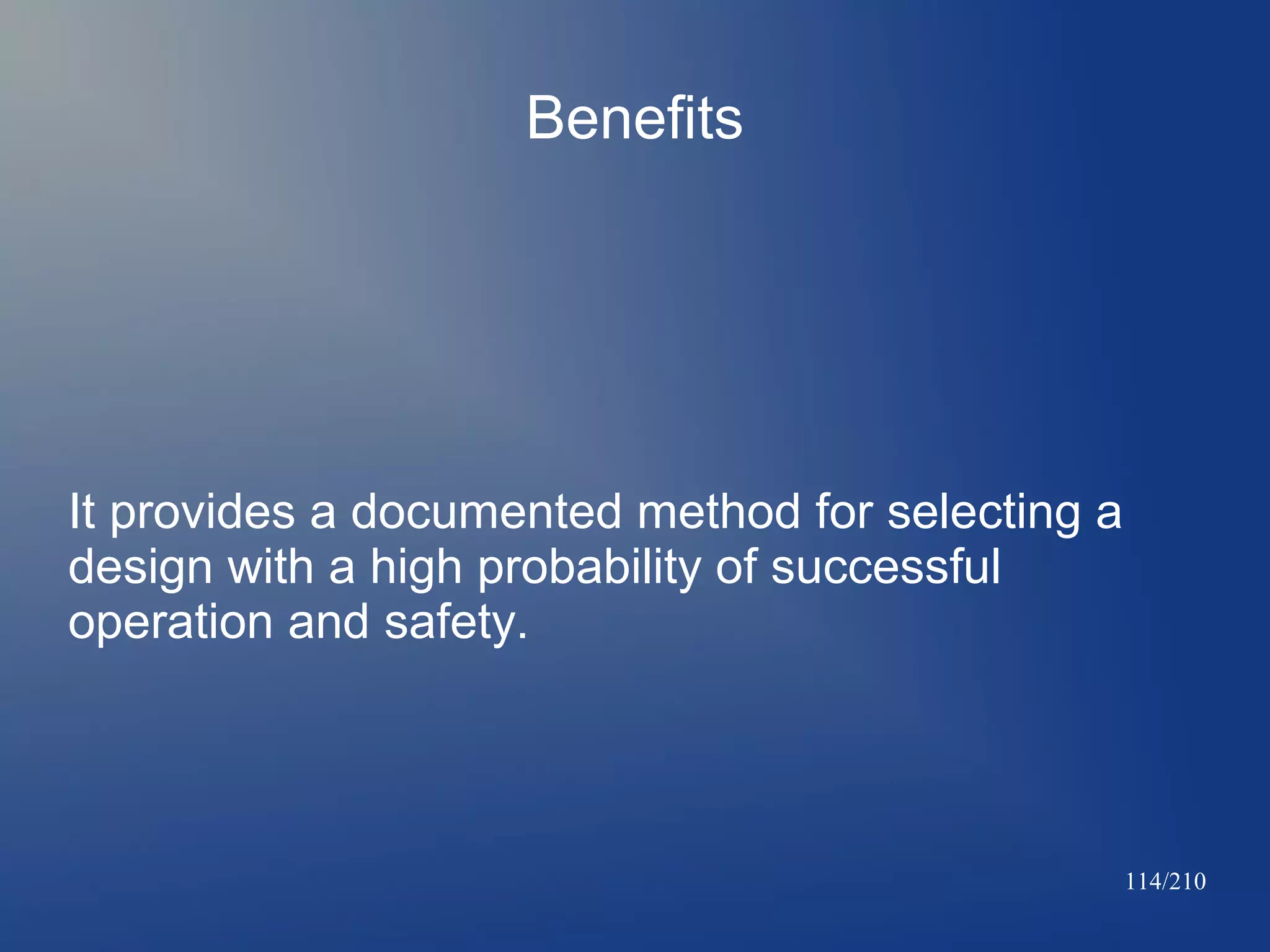 Benefits

It provides a documented method for selecting a design with a high probability of successful operation and safety.

114/210